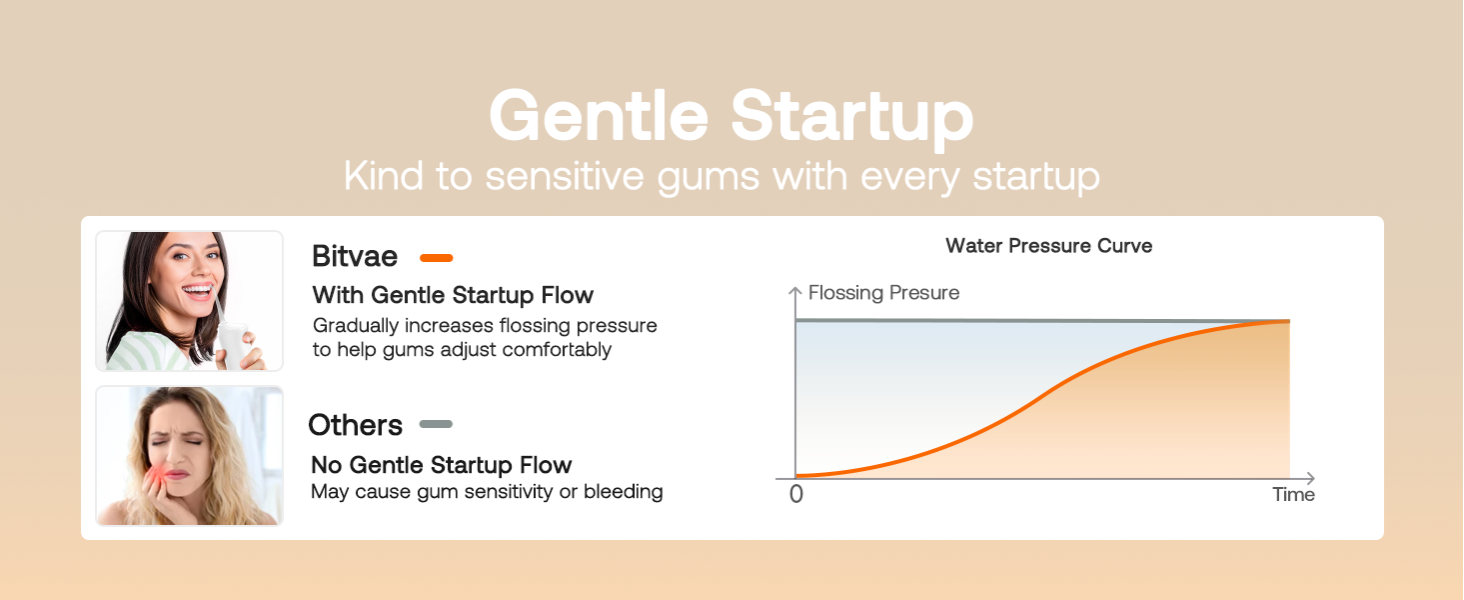 Gentle Startup
Kind to sensitive gums with every startup

Bitvae
With Gentle Startup Flow
Gradually increases flossing pressure to help gums adjust comfortably

Others
No Gentle Startup Flow
May cause gum sensitivity or bleeding

Water Pressure Curve
Flossing Presure
0
Time